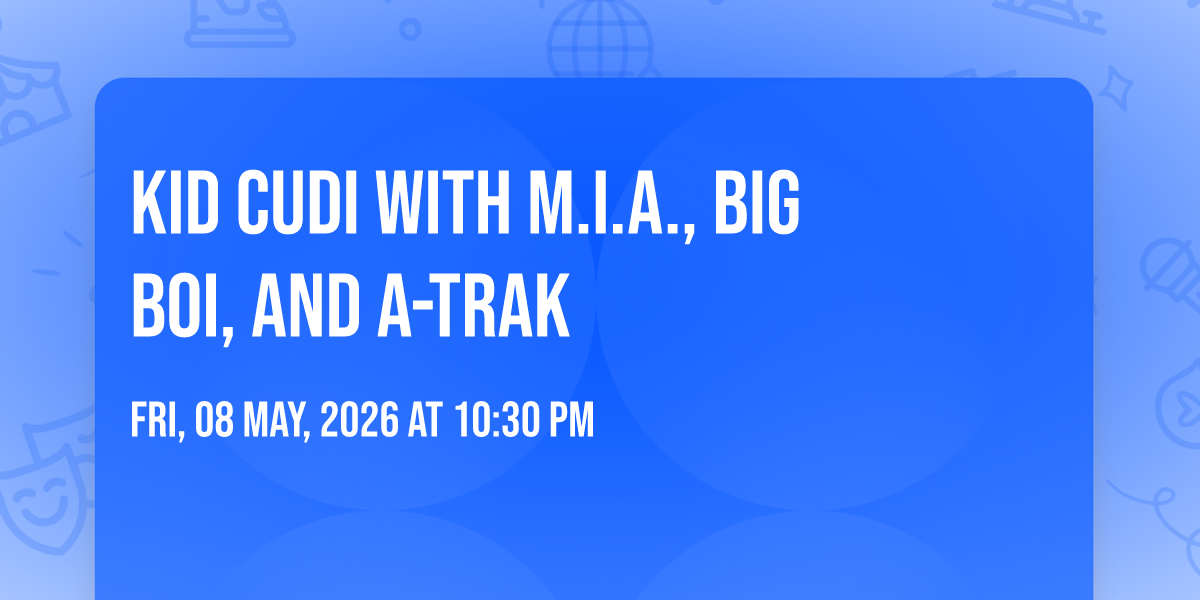 KID CUDI WITH M.I.A., BIG BOI, AND A-TRAK

FRI, 08 MAY, 2026 AT 10:30 PM